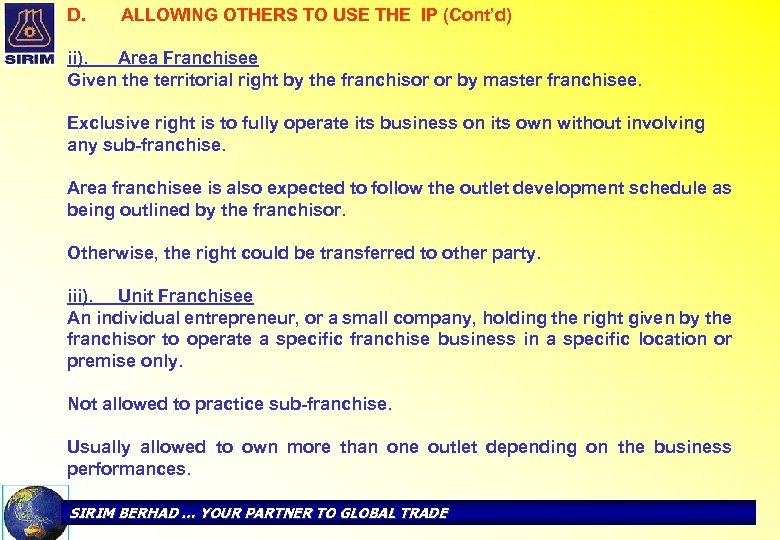 SIRIM

D. ALLOWING OTHERS TO USE THE IP (Cont'd)

ii). Area Franchisee
Given the territorial right by the franchisor or by master franchisee.

Exclusive right is to fully operate its business on its own without involving any sub-franchise.

Area franchisee is also expected to follow the outlet development schedule as being outlined by the franchisor.

Otherwise, the right could be transferred to other party.

iii). Unit Franchisee
An individual entrepreneur, or a small company, holding the right given by the franchisor to operate a specific franchise business in a specific location or premise only.

Not allowed to practice sub-franchise.

Usually allowed to own more than one outlet depending on the business performances.

SIRIM BERHAD ... YOUR PARTNER TO GLOBAL TRADE